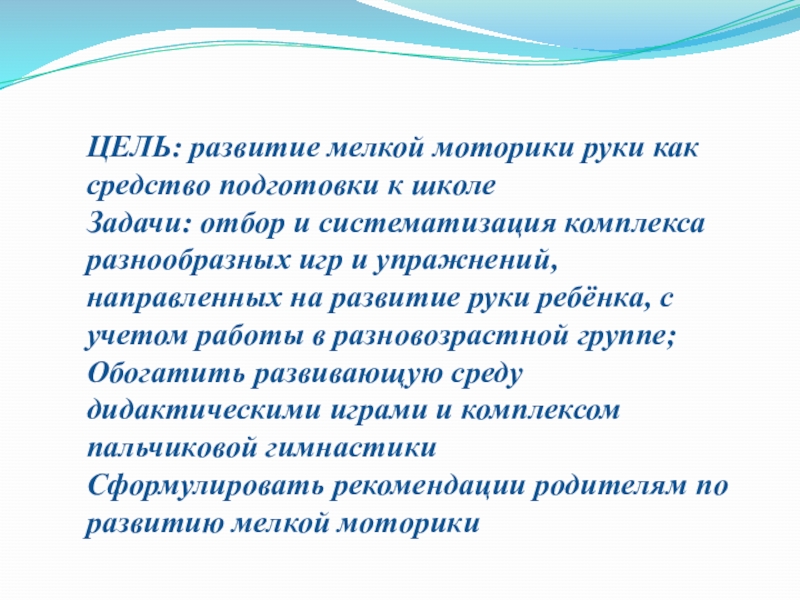 ЦЕЛЬ: развитие мелкой моторики руки как средство подготовки к школе
Задачи: отбор и систематизация комплекса разнообразных игр и упражнений, направленных на развитие руки ребёнка, с учетом работы в разновозрастной группе;
Обогатить развивающую среду дидактическими играми и комплексом пальчиковой гимнастики
Сформулировать рекомендации родителям по развитию мелкой моторики